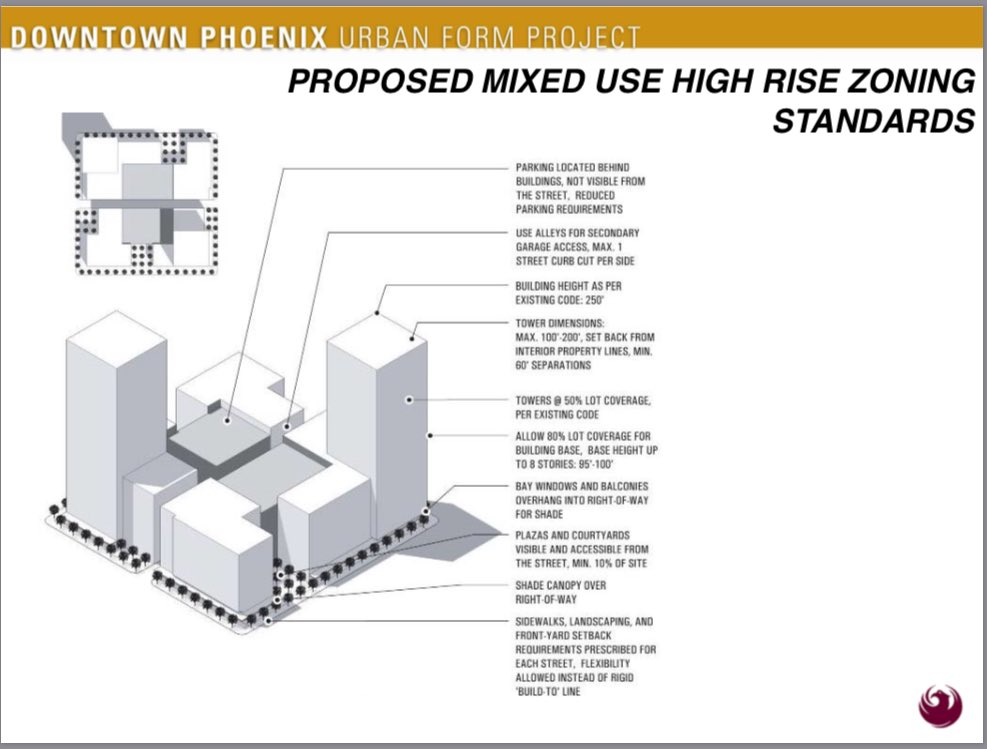 DOWNTOWN PHOENIX URBAN FORM PROJECT

PROPOSED MIXED USE HIGH RISE ZONING STANDARDS

PARKING LOCATED BEHIND BUILDINGS, NOT VISIBLE FROM THE STREET, REDUCED PARKING REQUIREMENTS

USE ALLEYS FOR SECONDARY GARAGE ACCESS, MAX. 1 STREET CURB CUT PER SIDE

BUILDING HEIGHT AS PER EXISTING CODE: 250'

TOWER DIMENSIONS: MAX. 100'-200', SET BACK FROM INTERIOR PROPERTY LINES, MIN. 60' SEPARATIONS

TOWERS @ 50% LOT COVERAGE, PER EXISTING CODE

ALLOW 80% LOT COVERAGE FOR BUILDING BASE, BASE HEIGHT UP TO 8 STORIES: 95'-100'

BAY WINDOWS AND BALCONIES OVERHANG INTO RIGHT-OF-WAY FOR SHADE

PLAZAS AND COURTYARDS VISIBLE AND ACCESSIBLE FROM THE STREET, MIN. 10% OF SITE

SHADE CANOPY OVER RIGHT-OF-WAY

SIDEWALKS, LANDSCAPING, AND FRONT-YARD SETBACK REQUIREMENTS PRESCRIBED FOR EACH STREET, FLEXIBILITY ALLOWED INSTEAD OF RIGID 'BUILD-TO' LINE